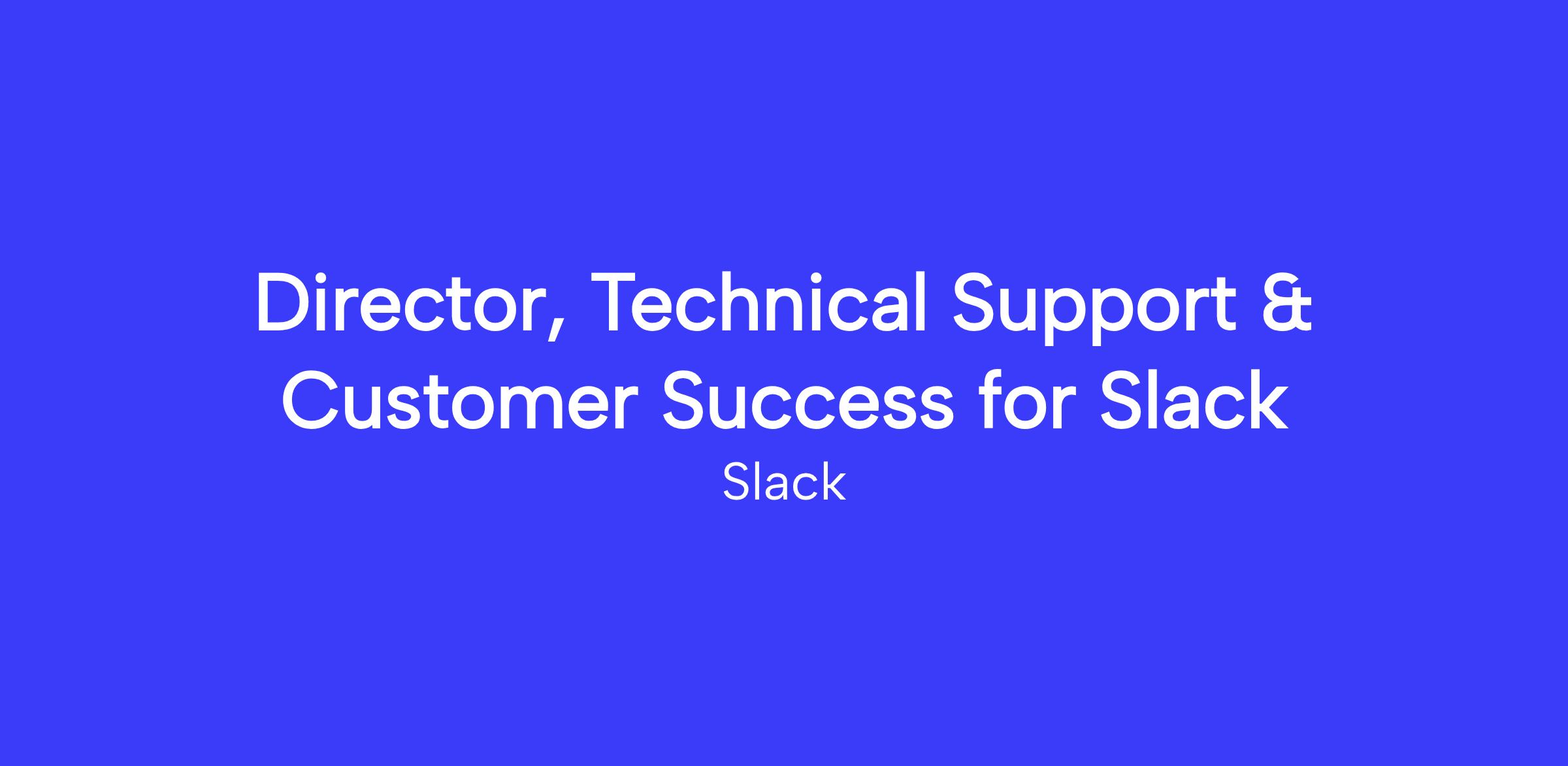 Director, Technical Support & Customer Success for Slack

Slack